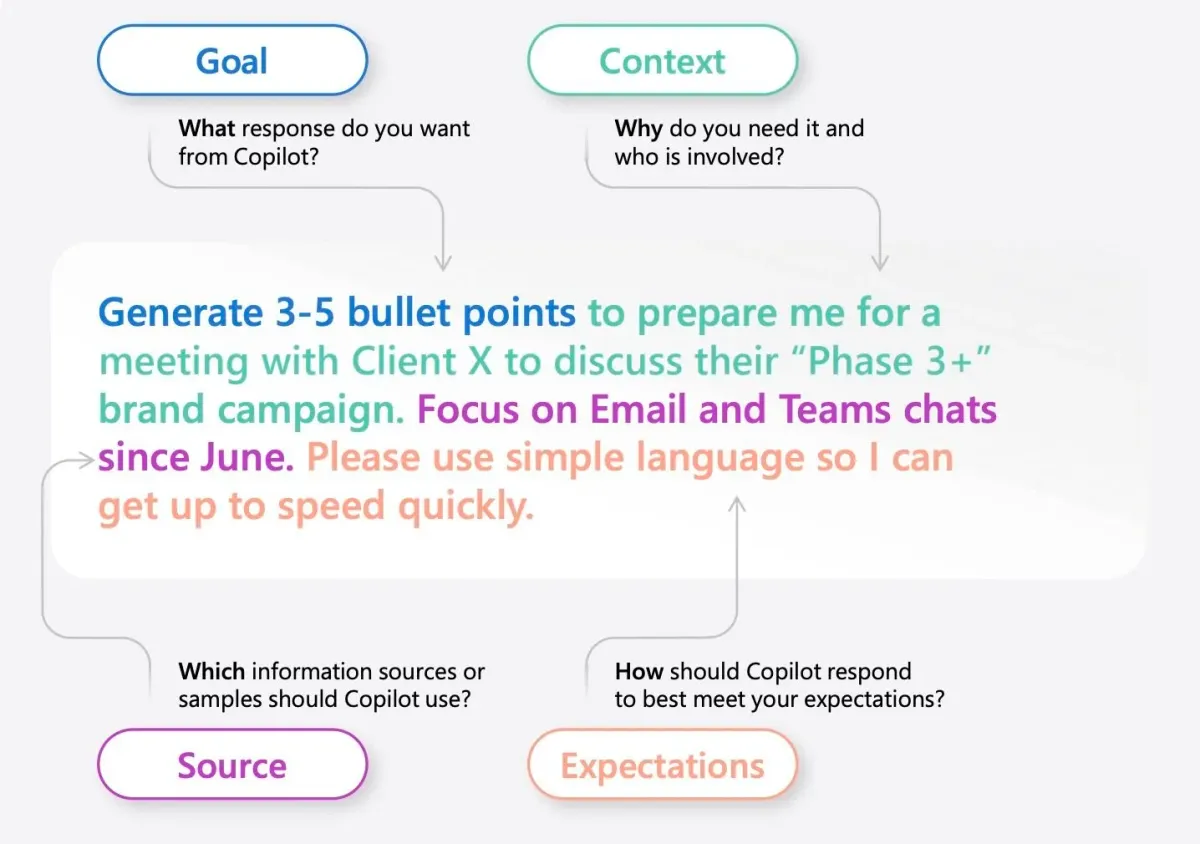 Goal

What response do you want from Copilot?

Context

Why do you need it and who is involved?

Generate 3-5 bullet points to prepare me for a meeting with Client X to discuss their “Phase 3+” brand campaign. Focus on Email and Teams chats since June. Please use simple language so I can get up to speed quickly.

Which information sources or samples should Copilot use?

Source

How should Copilot respond to best meet your expectations?

Expectations